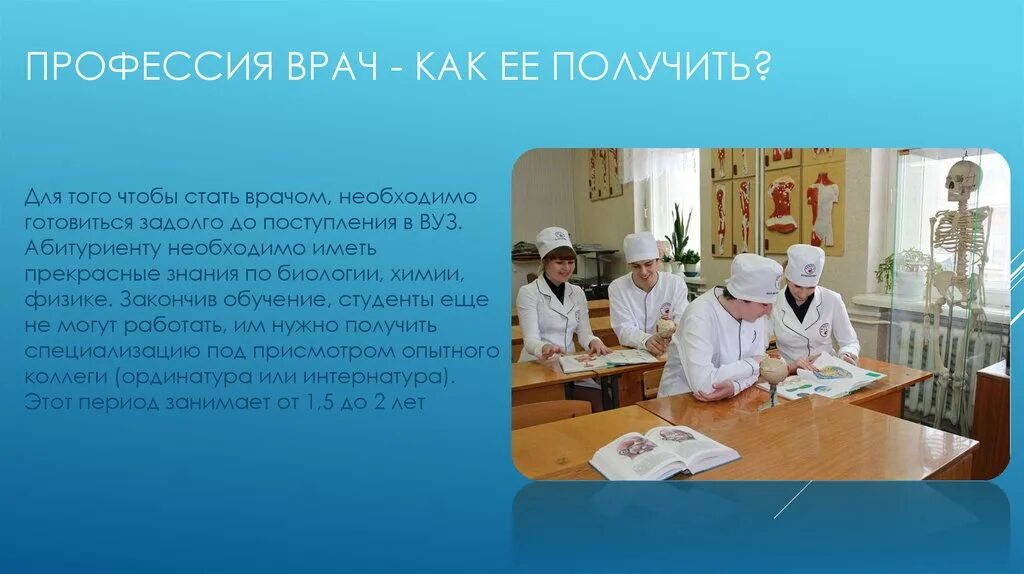 ПРОФЕССИЯ ВРАЧ - КАК ЕЕ ПОЛУЧИТЬ?

Для того чтобы стать врачом, необходимо готовиться задолго до поступления в ВУЗ. Абитуриенту необходимо иметь прекрасные знания по биологии, химии, физике. Закончив обучение, студенты еще не могут работать, им нужно получить специализацию под присмотром опытного коллеги (ординатура или интернатура). Этот период занимает от 1,5 до 2 лет